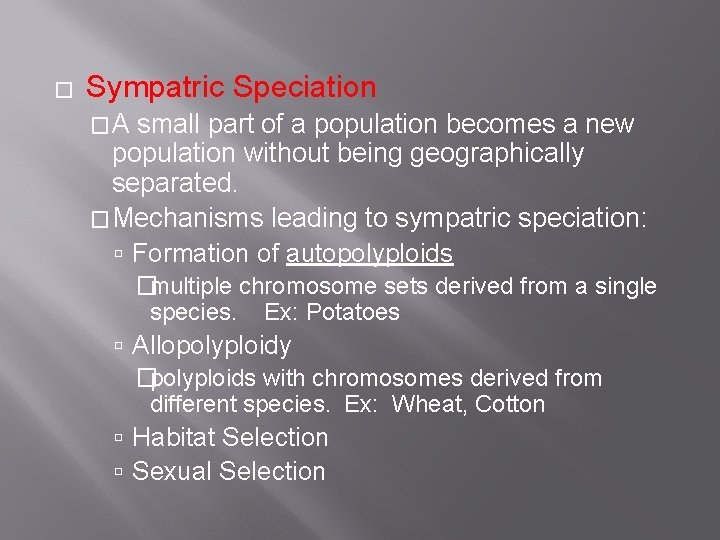 Sympatric Speciation

A small part of a population becomes a new population without being geographically separated.

Mechanisms leading to sympatric speciation:

Formation of autopolyploids

multiple chromosome sets derived from a single species. Ex: Potatoes

Allopolyploidy

polyploids with chromosomes derived from different species. Ex: Wheat, Cotton

Habitat Selection

Sexual Selection